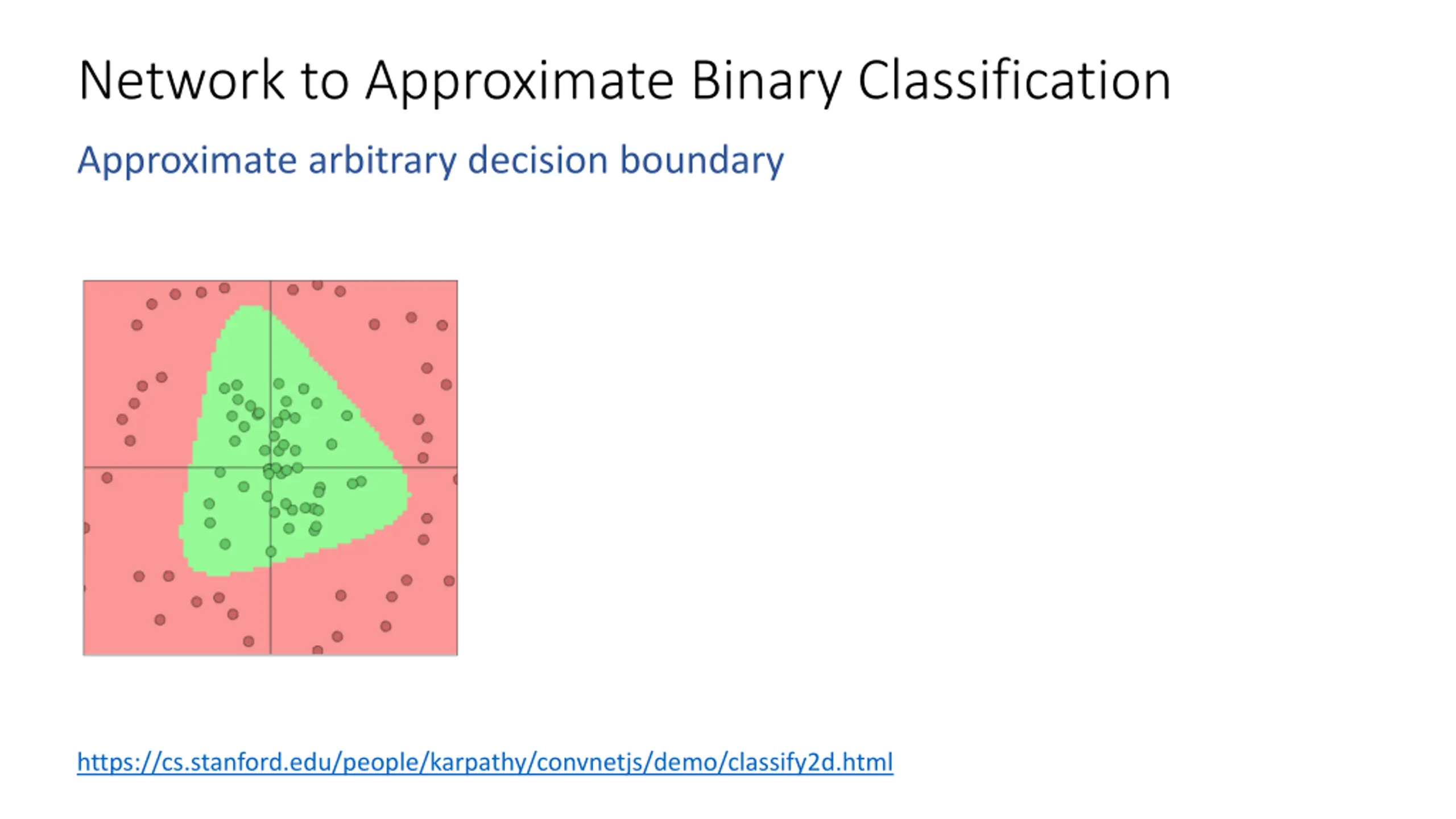 Network to Approximate Binary Classification

Approximate arbitrary decision boundary

https://cs.stanford.edu/people/karpathy/convnetjs/demo/classify2d.html